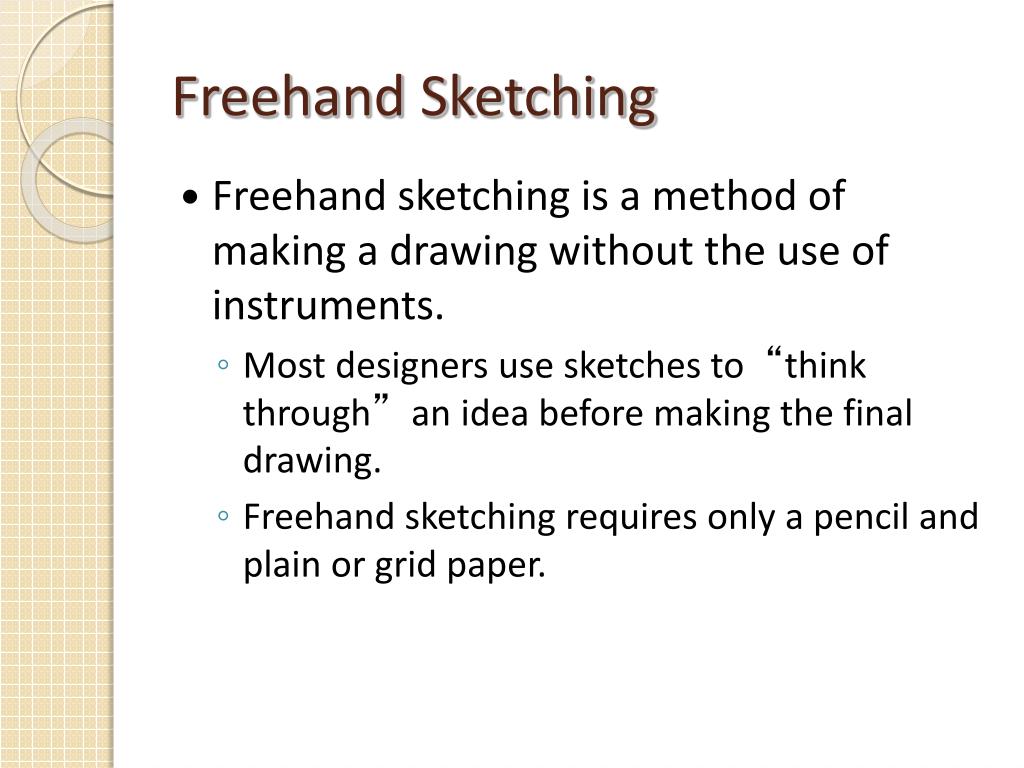 Freehand Sketching

• Freehand sketching is a method of making a drawing without the use of instruments.

◦ Most designers use sketches to “think through” an idea before making the final drawing.

◦ Freehand sketching requires only a pencil and plain or grid paper.